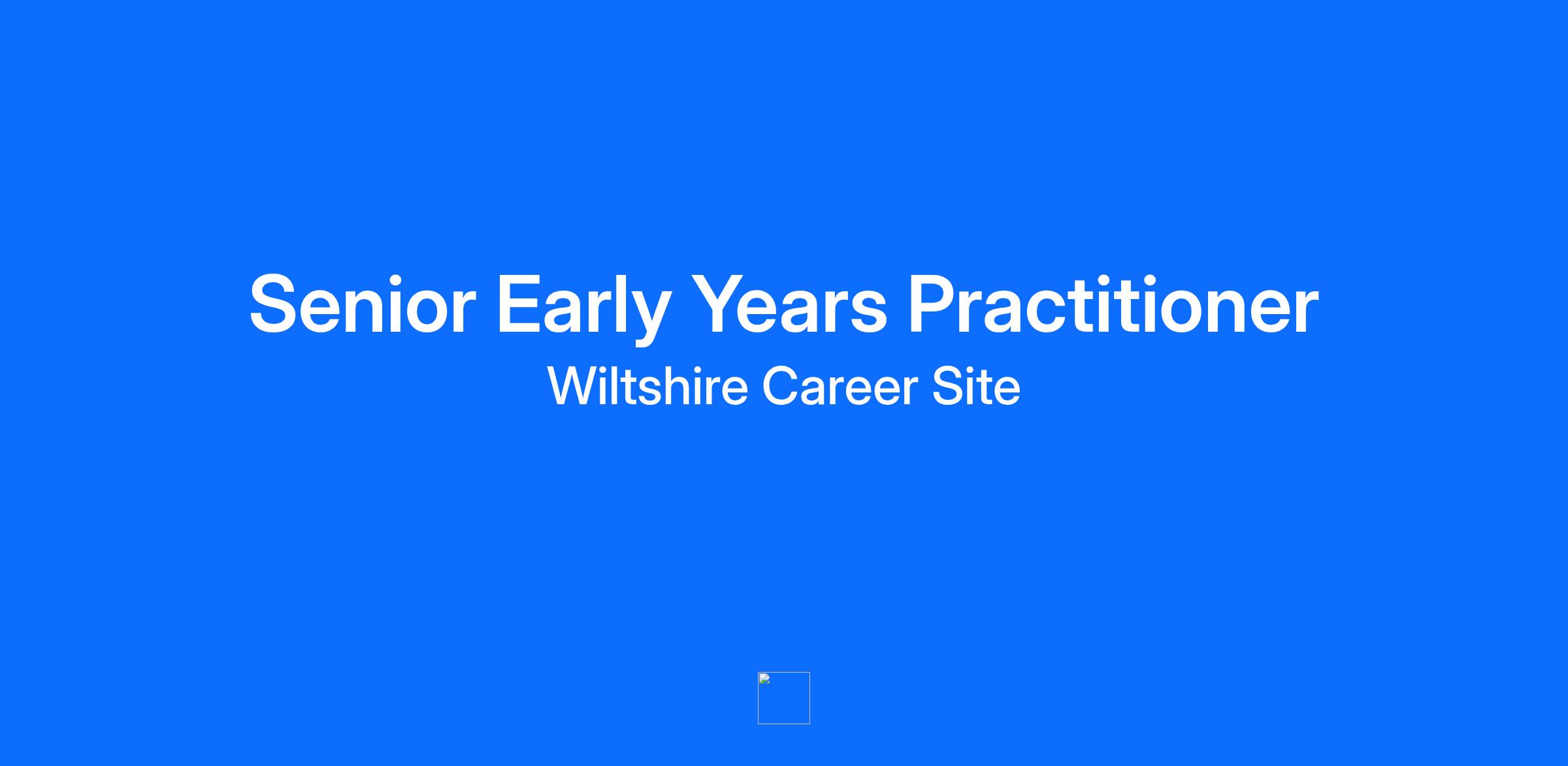 Senior Early Years Practitioner

Wiltshire Career Site